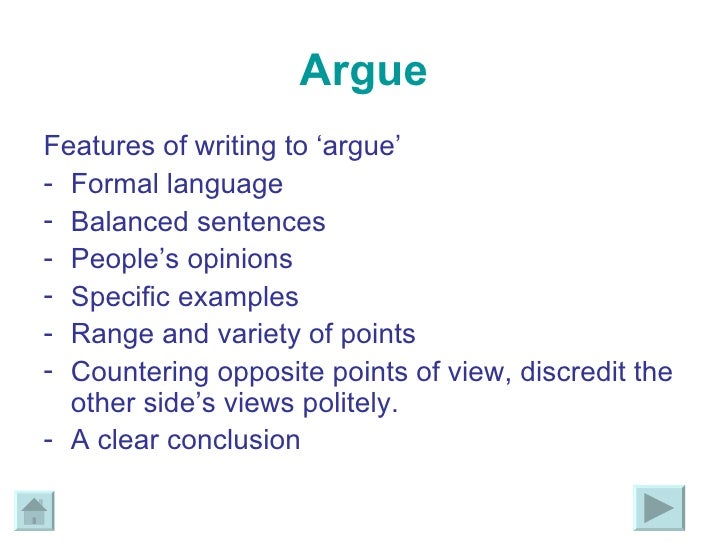 Argue

Features of writing to ‘argue’
- Formal language
- Balanced sentences
- People’s opinions
- Specific examples
- Range and variety of points
- Countering opposite points of view, discredit the other side’s views politely.
- A clear conclusion